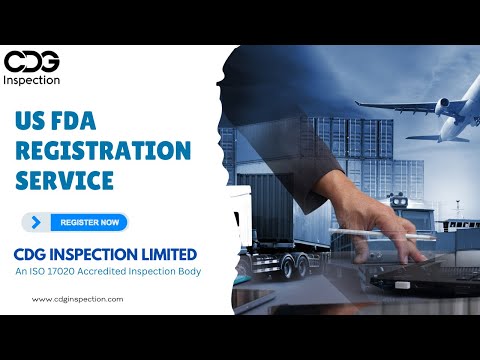 CDG
Inspection

US FDA REGISTRATION SERVICE

REGISTER NOW

CDG INSPECTION LIMITED
An ISO 17020 Accredited Inspection Body

www.cdginspection.com